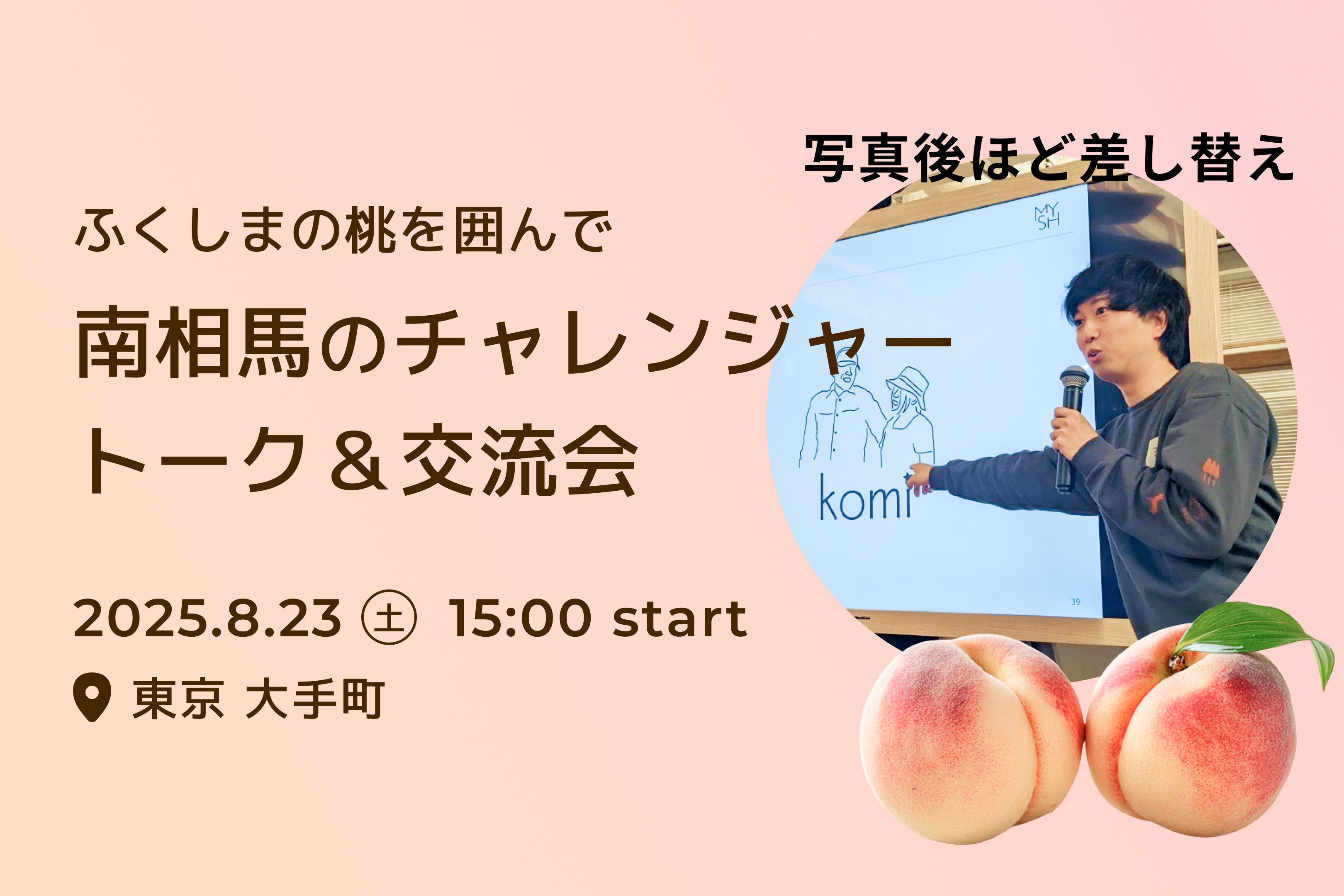 写真後ほど差し替え

ふくしまの桃を囲んで

南相馬のチャレンジャー
トーク＆交流会

2025.8.23 ㊏ 15:00 start

東京 大手町

MY SH

komi

39